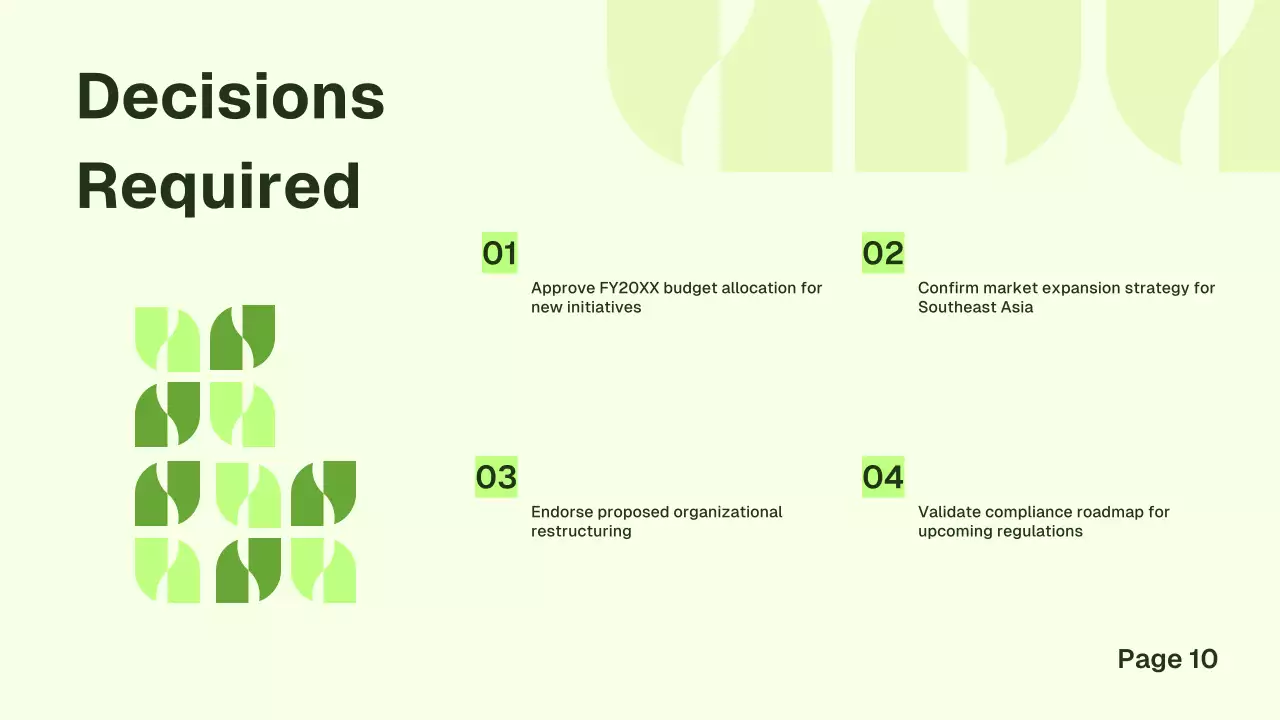 Decisions Required

01

Approve FY20XX budget allocation for new initiatives

02

Confirm market expansion strategy for Southeast Asia

03

Endorse proposed organizational restructuring

04

Validate compliance roadmap for upcoming regulations

Page 10